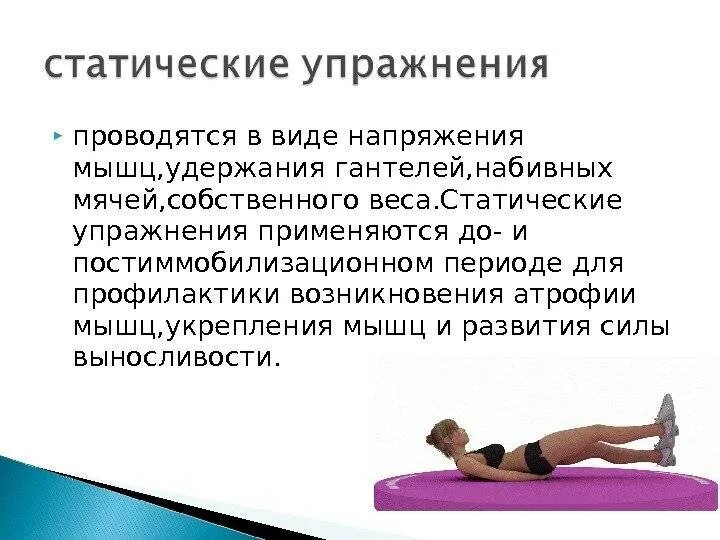 статические упражнения

проводятся в виде напряжения мышц,удержания гантелей,набивных мячей,собственного веса.Статические упражнения применяются до- и постиммобилизационном периоде для профилактики возникновения атрофии мышц,укрепления мышц и развития силы выносливости.